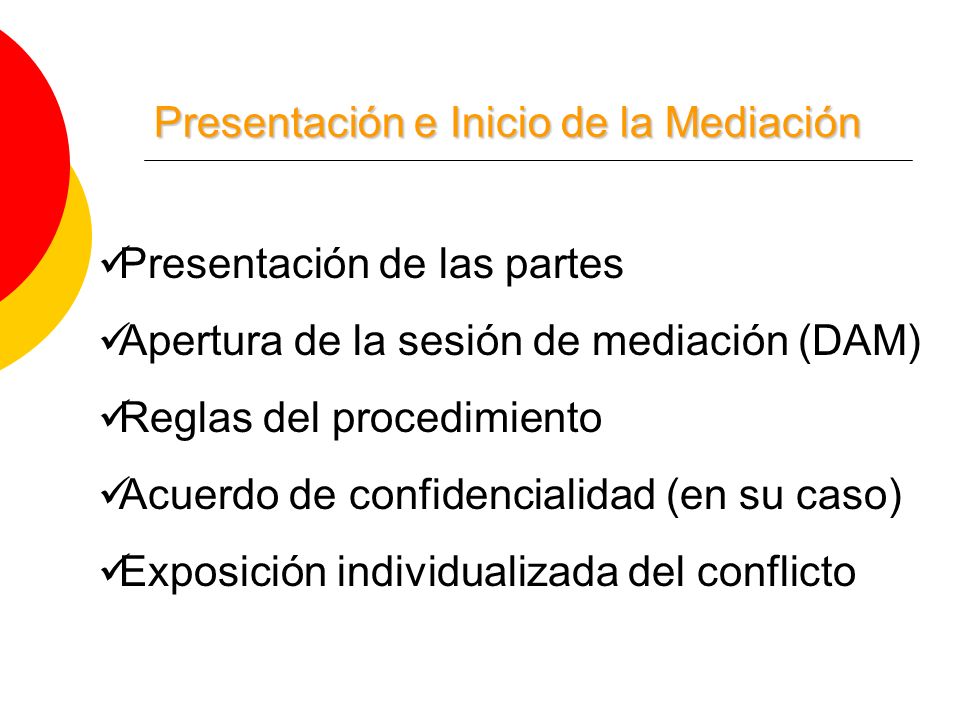 Presentación e Inicio de la Mediación

✓Presentación de las partes

✓Apertura de la sesión de mediación (DAM)

✓Reglas del procedimiento

✓Acuerdo de confidencialidad (en su caso)

✓Exposición individualizada del conflicto